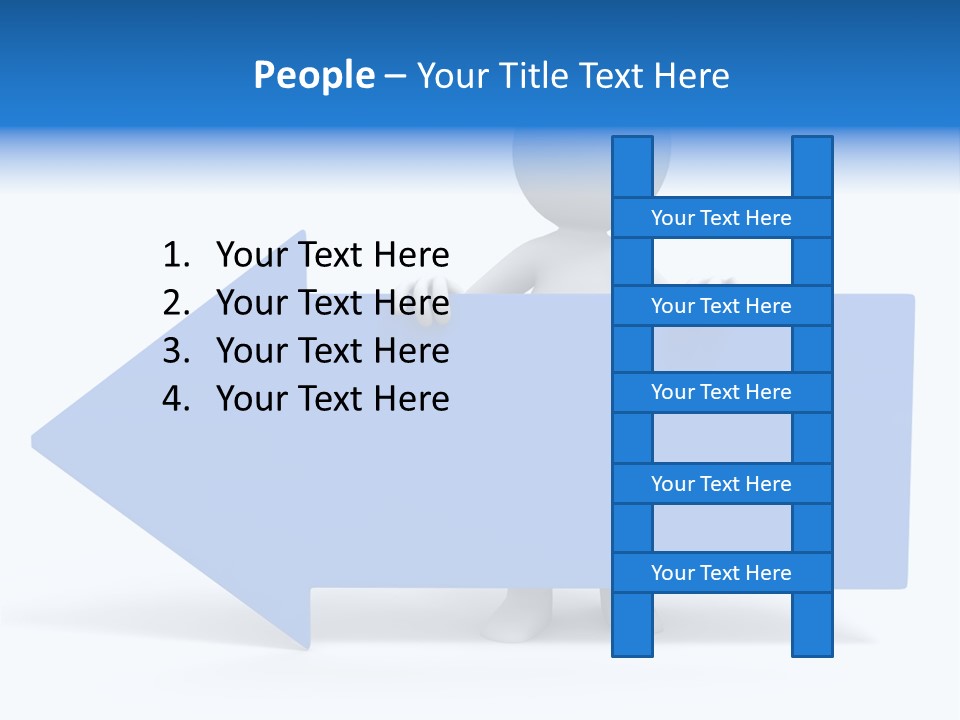 People – Your Title Text Here

1. Your Text Here
2. Your Text Here
3. Your Text Here
4. Your Text Here

Your Text Here

Your Text Here

Your Text Here

Your Text Here

Your Text Here